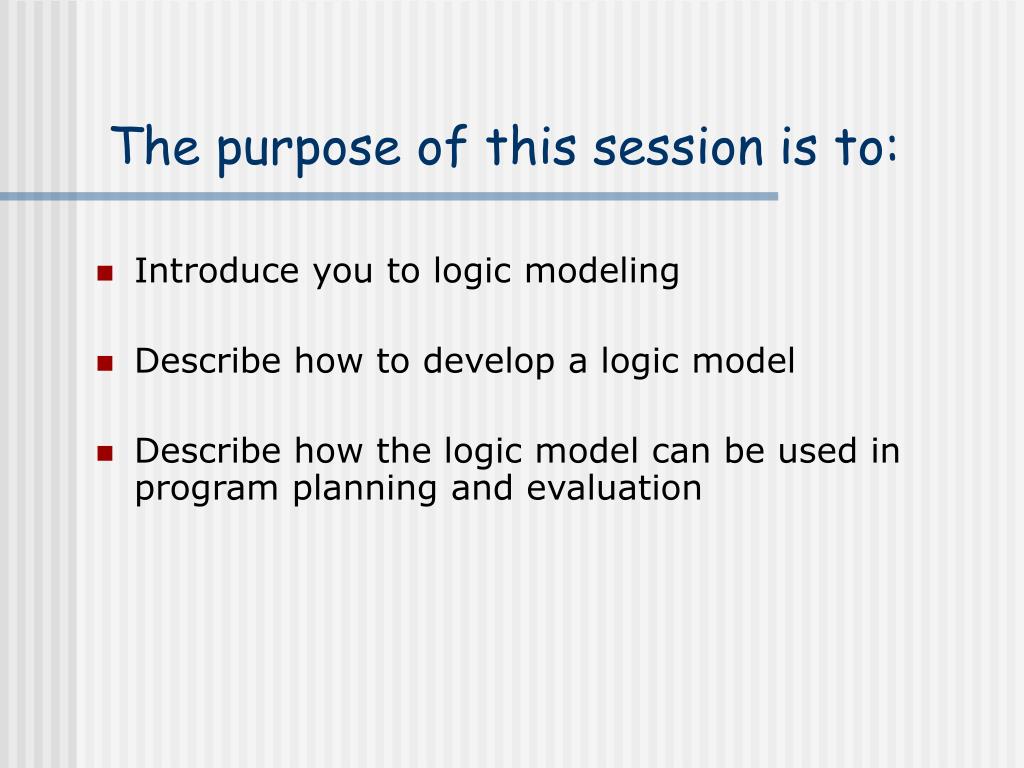 The purpose of this session is to:

- Introduce you to logic modeling
- Describe how to develop a logic model
- Describe how the logic model can be used in program planning and evaluation